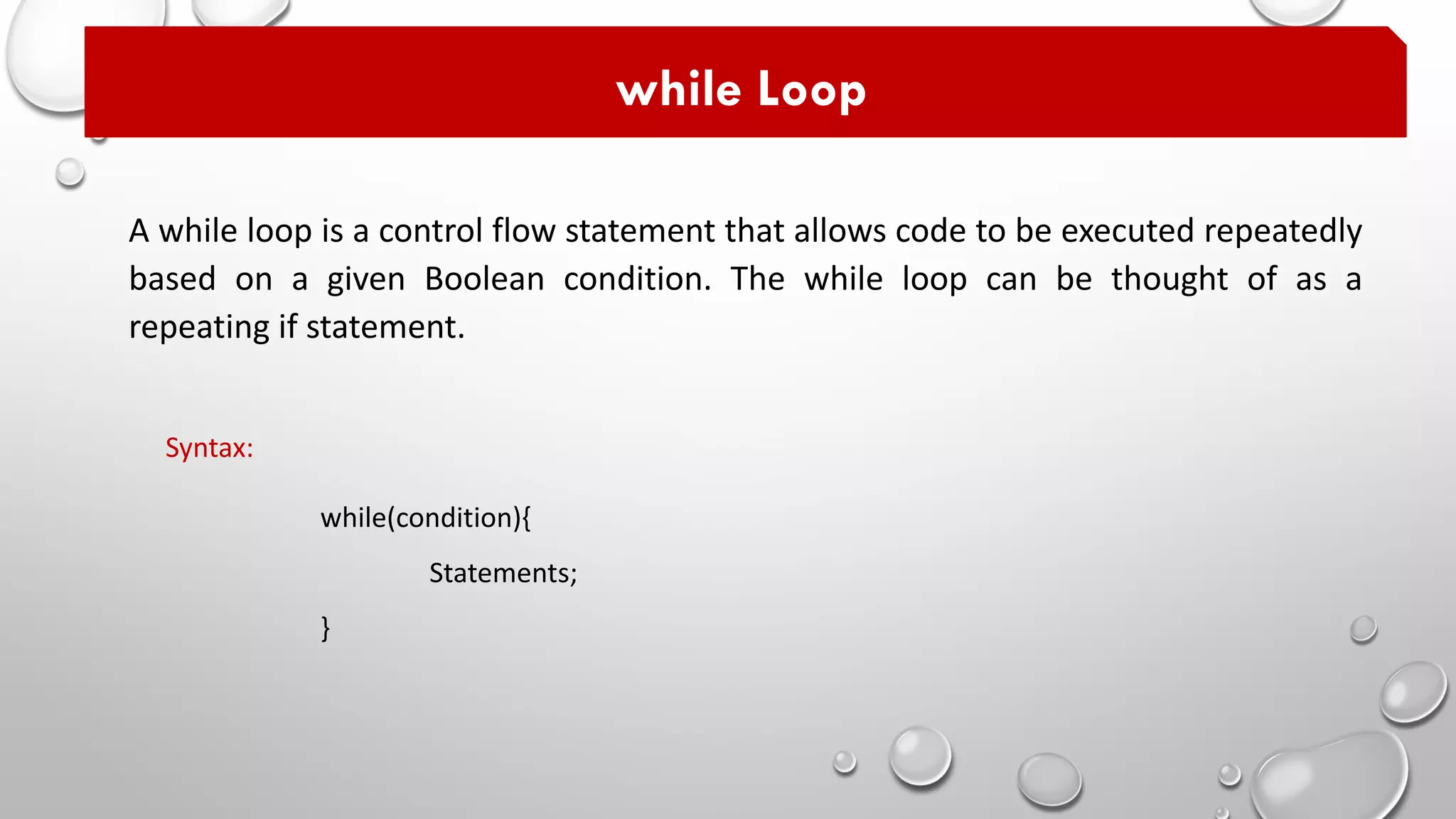 while Loop

A while loop is a control flow statement that allows code to be executed repeatedly based on a given Boolean condition. The while loop can be thought of as a repeating if statement.

Syntax:

while(condition){

Statements;

}